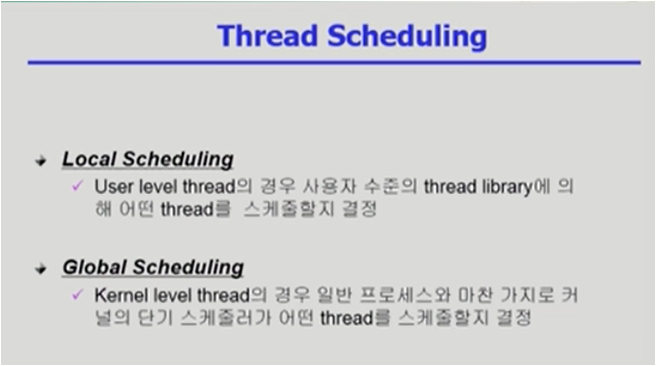 Thread Scheduling

Local Scheduling

✓ User level thread의 경우 사용자 수준의 thread library에 의해 어떤 thread를 스케줄할지 결정

Global Scheduling

✓ Kernel level thread의 경우 일반 프로세스와 마찬 가지로 커널의 단기 스케줄러가 어떤 thread를 스케줄할지 결정